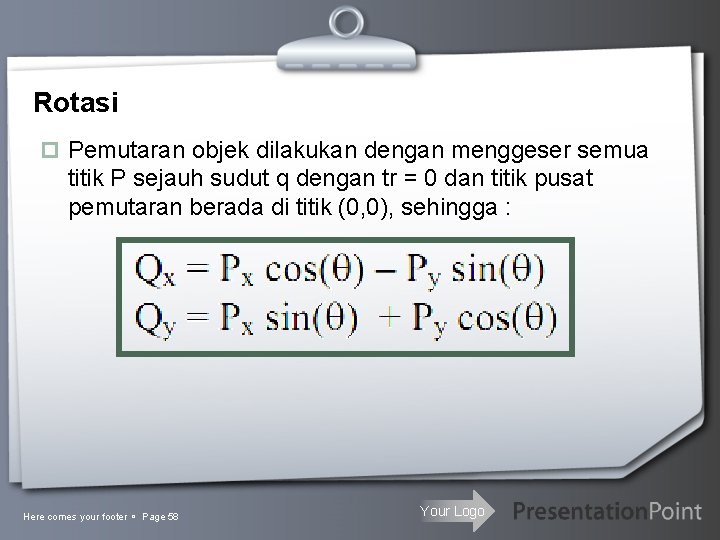 Rotasi

Pemutaran objek dilakukan dengan menggeser semua titik P sejauh sudut q dengan tr = 0 dan titik pusat pemutaran berada di titik (0,0), sehingga :

$Q_x = P_x \cos(\theta) - P_y \sin(\theta)$
$Q_y = P_x \sin(\theta) + P_y \cos(\theta)$

Here comes your footer ▪ Page 58

Your Logo

PresentationPoint